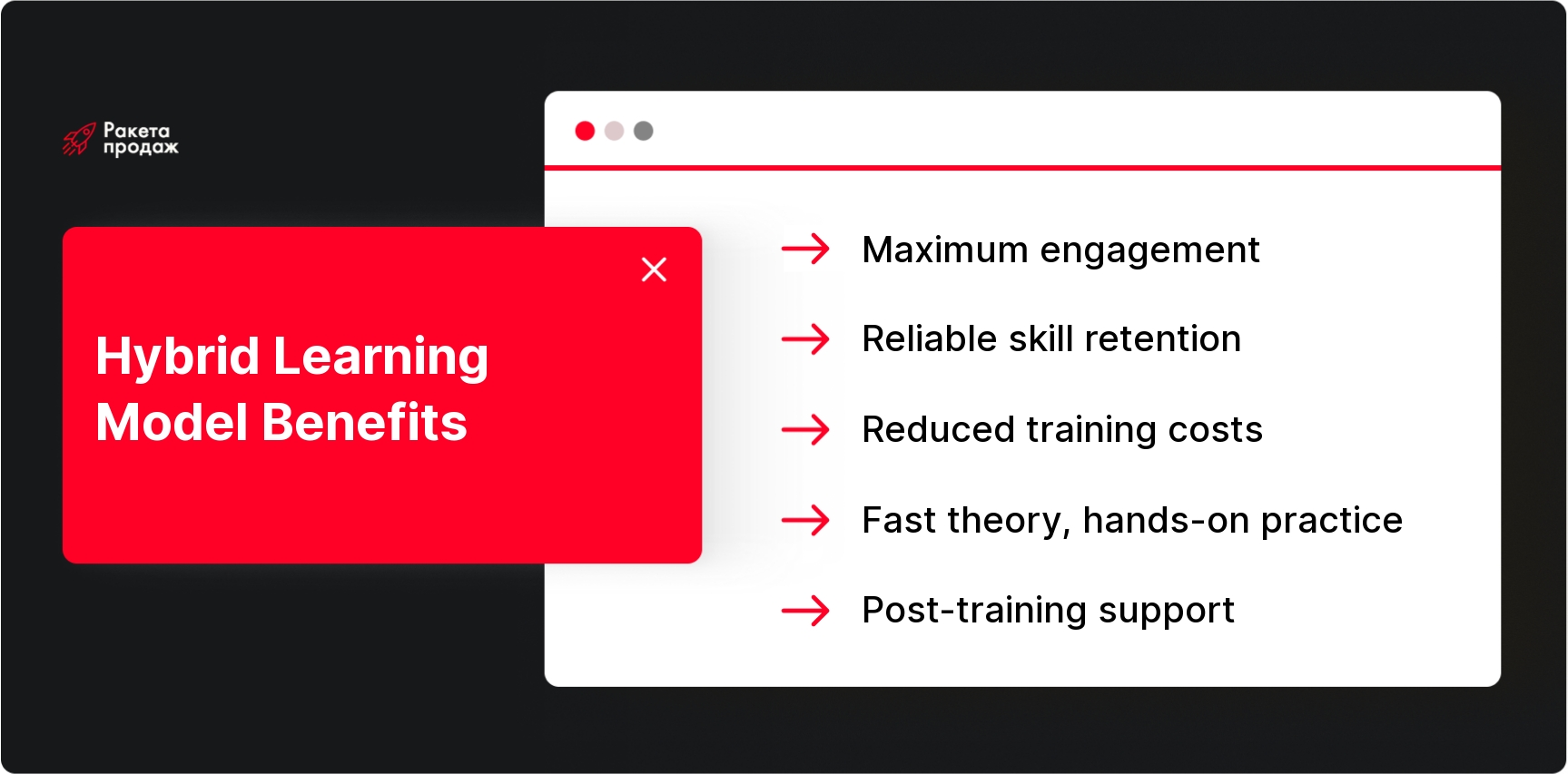 Ракета
продаж

Hybrid Learning Model Benefits

→ Maximum engagement
→ Reliable skill retention
→ Reduced training costs
→ Fast theory, hands-on practice
→ Post-training support